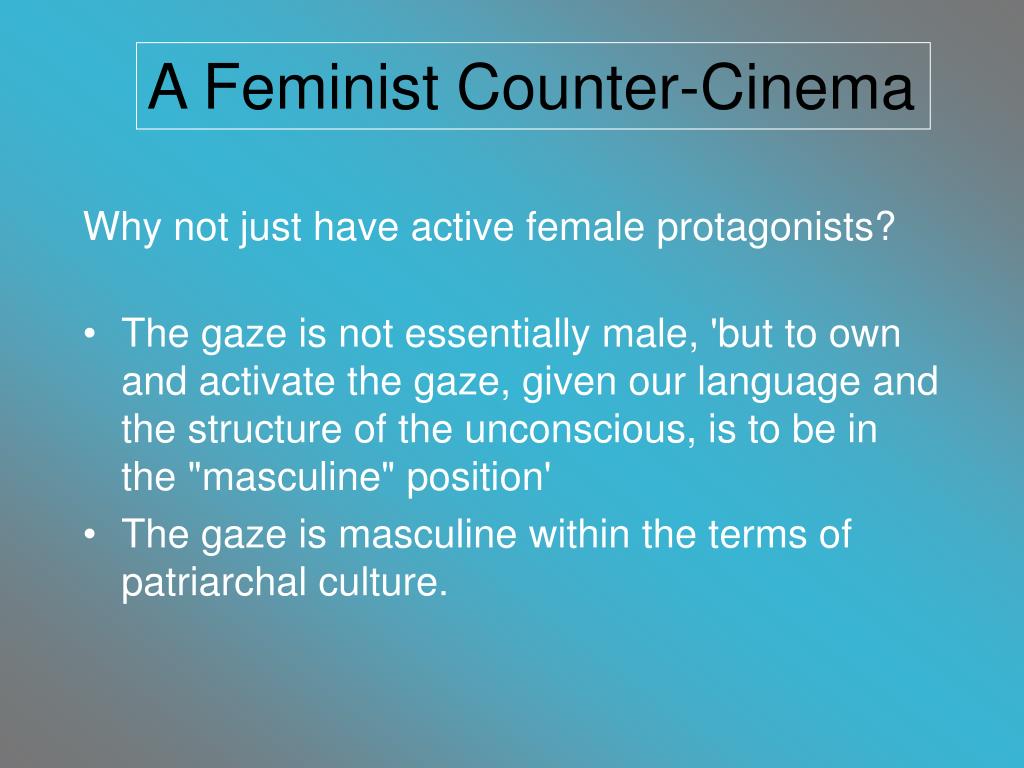 A Feminist Counter-Cinema

Why not just have active female protagonists?

• The gaze is not essentially male, 'but to own and activate the gaze, given our language and the structure of the unconscious, is to be in the "masculine" position'
• The gaze is masculine within the terms of patriarchal culture.